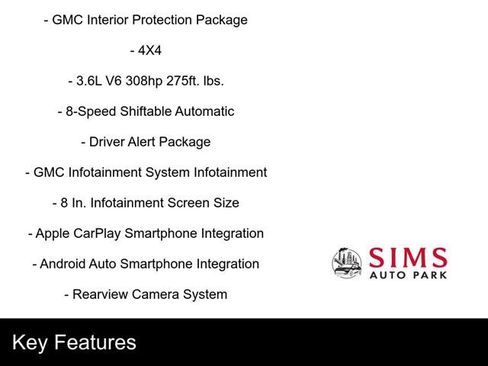 - GMC Interior Protection Package

- 4X4

- 3.6L V6 308hp 275ft. lbs.

- 8-Speed Shiftable Automatic

- Driver Alert Package

- GMC Infotainment System Infotainment

- 8 In. Infotainment Screen Size

- Apple CarPlay Smartphone Integration

- Android Auto Smartphone Integration

- Rearview Camera System

SIMS
AUTO PARK

Key Features